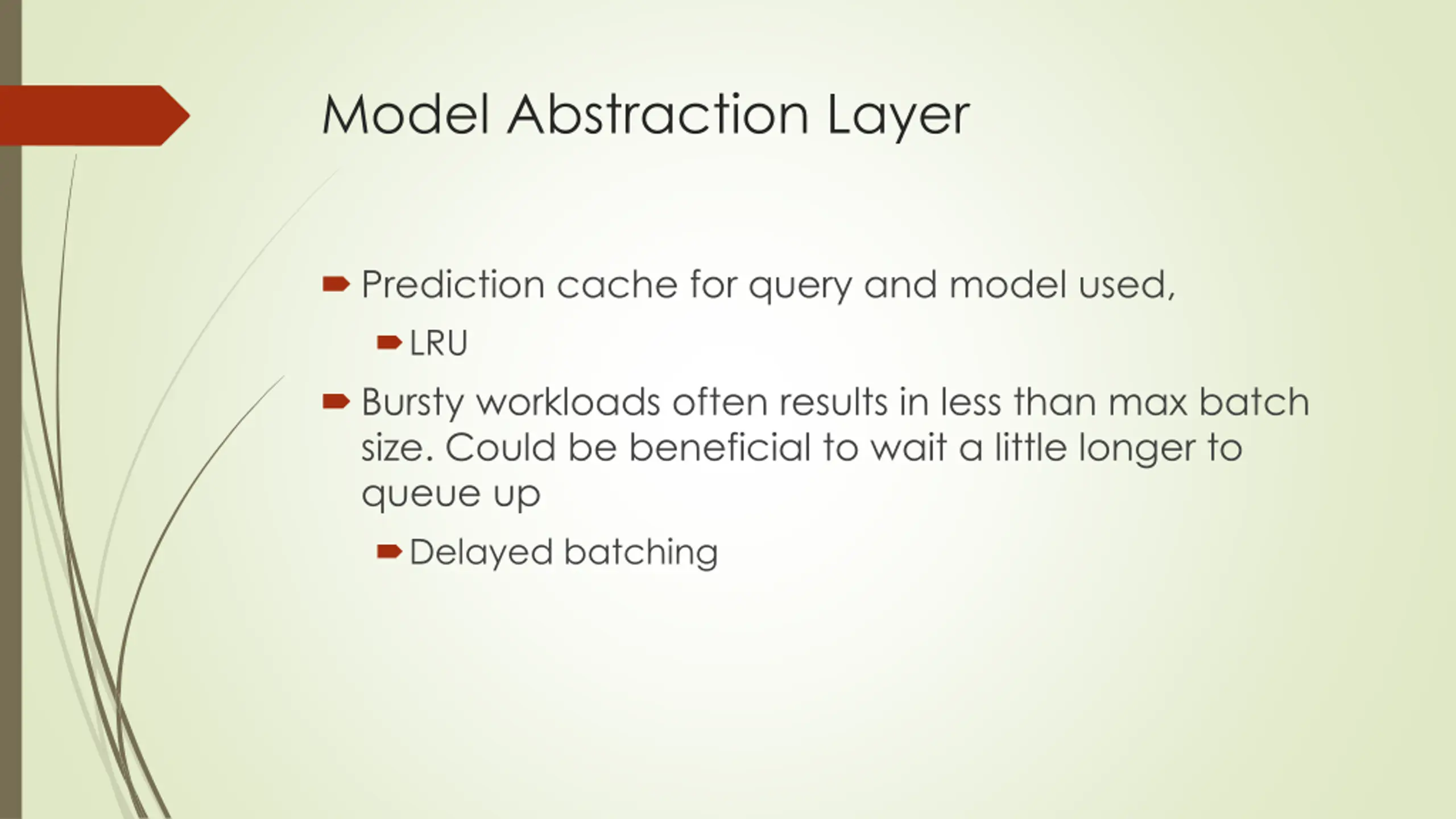 Model Abstraction Layer

Prediction cache for query and model used,

LRU

Bursty workloads often results in less than max batch size. Could be beneficial to wait a little longer to queue up

Delayed batching